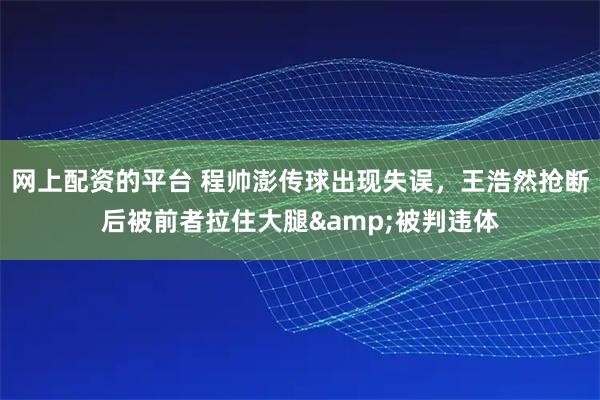 网上配资的平台 程帅澎传球出现失误，王浩然抢断后被前者拉住大腿&amp;被判违体